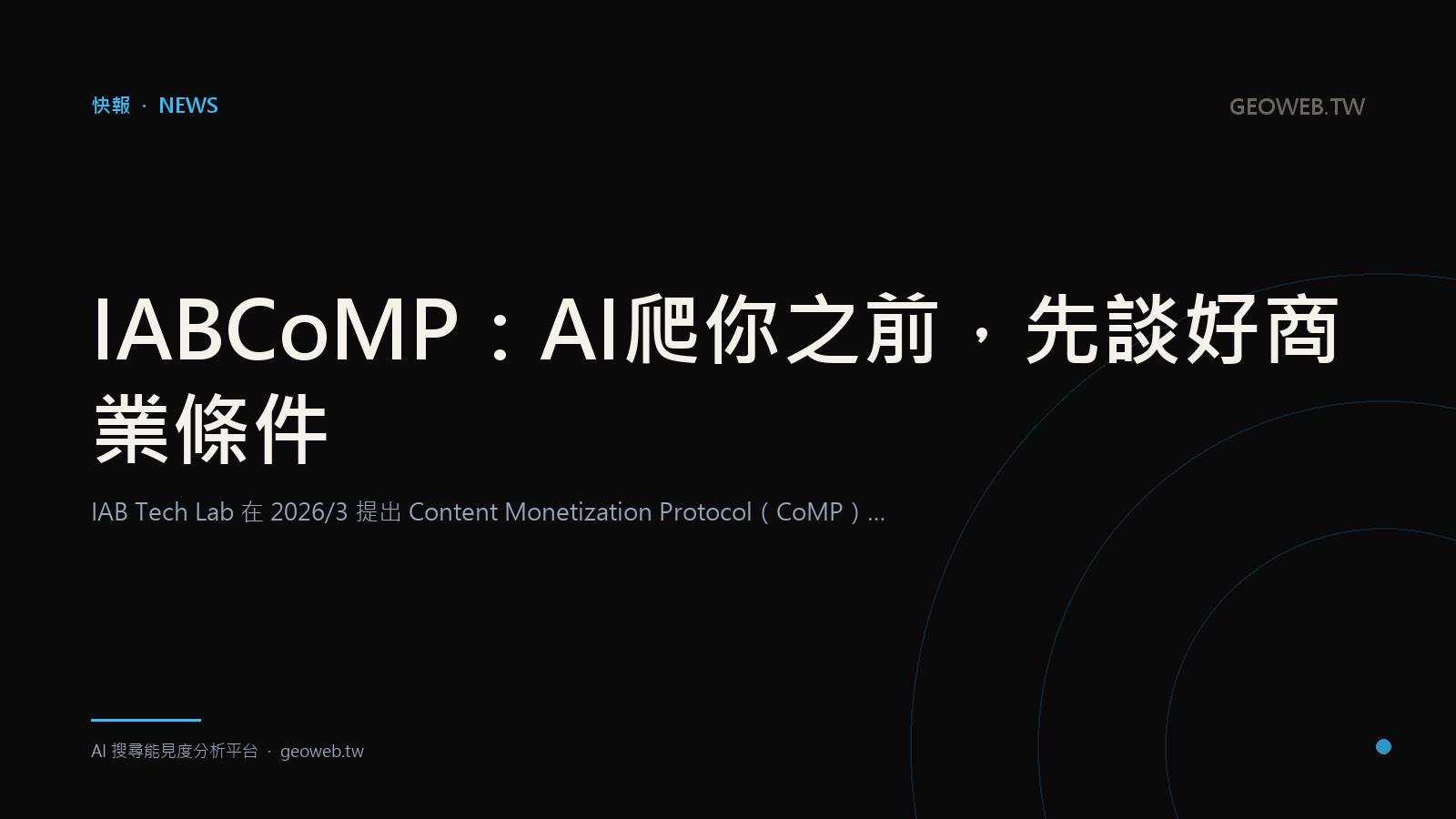 快報 · NEWS

GEOWEB.TW

IABCoMP：AI爬你之前，先談好商業條件

IAB Tech Lab 在 2026/3 提出 Content Monetization Protocol（CoMP）...

AI 搜尋能見度分析平台 · geoweb.tw